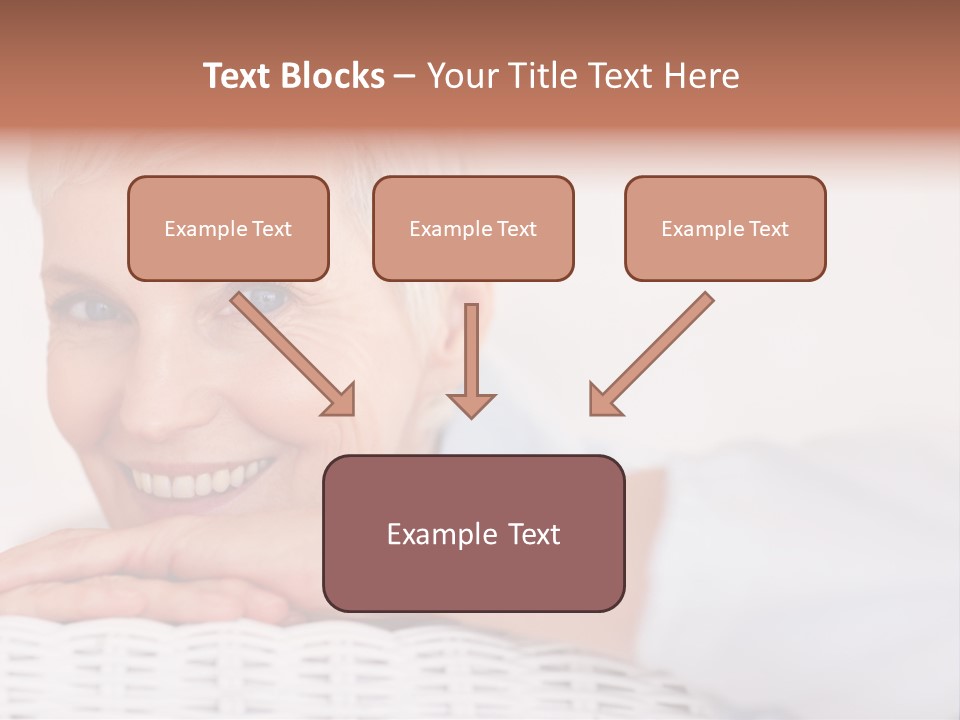 Text Blocks – Your Title Text Here

Example Text

Example Text

Example Text

Example Text